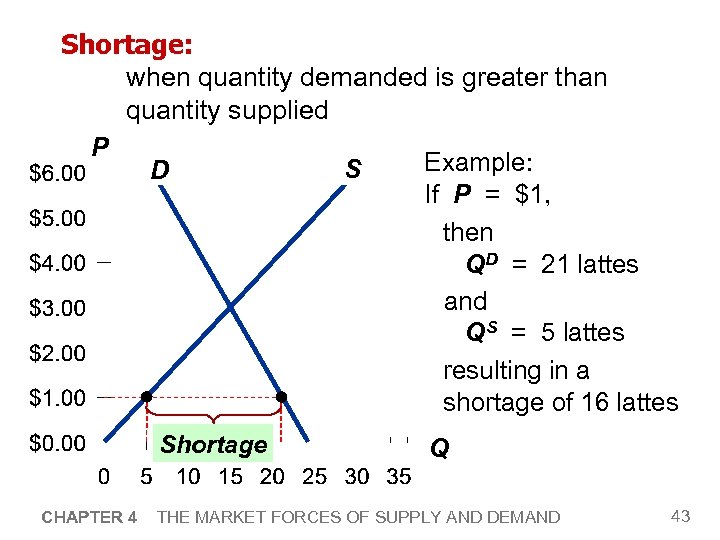 Shortage:
when quantity demanded is greater than quantity supplied

P
$6.00
$5.00
$4.00
$3.00
$2.00
$1.00
$0.00
D
S
Shortage
Q
0 5 10 15 20 25 30 35

Example:
If $P$ = \$1,
then
$Q^D$ = 21 lattes
and
$Q^S$ = 5 lattes
resulting in a shortage of 16 lattes

CHAPTER 4 THE MARKET FORCES OF SUPPLY AND DEMAND
43